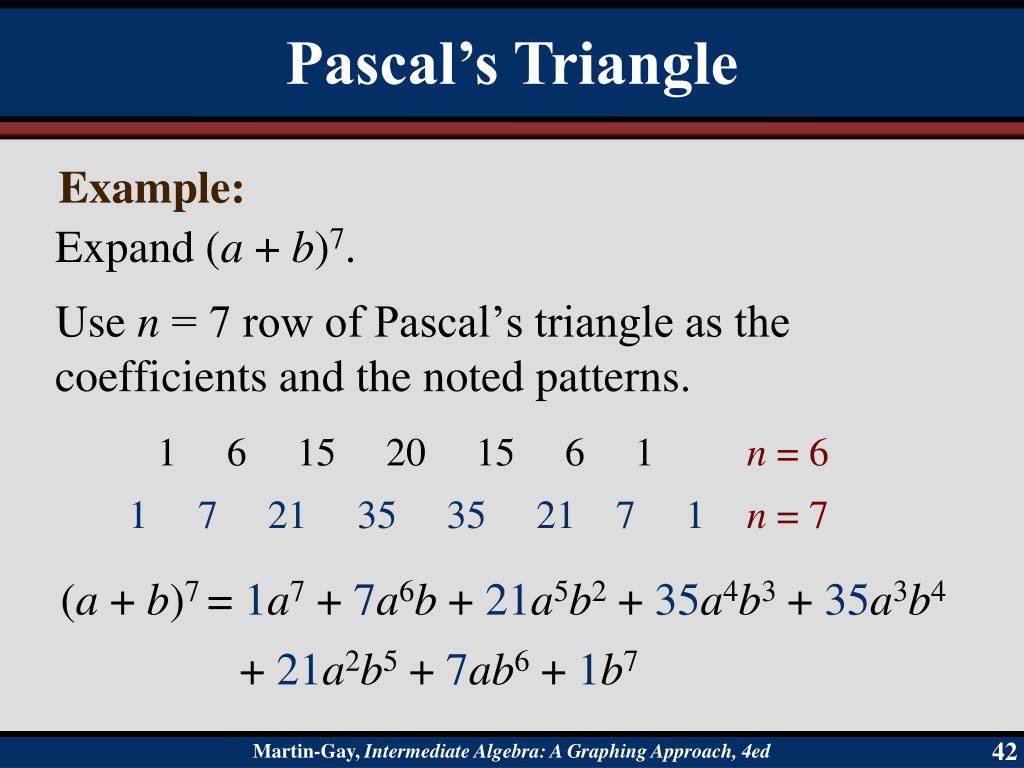 Pascal's Triangle

Example:

Expand $(a + b)^7$.

Use $n = 7$ row of Pascal's triangle as the coefficients and the noted patterns.

1 6 15 20 15 6 1 $n = 6$

1 7 21 35 35 21 7 1 $n = 7$

$(a + b)^7 = 1a^7 + 7a^6b + 21a^5b^2 + 35a^4b^3 + 35a^3b^4$
$+ 21a^2b^5 + 7ab^6 + 1b^7$

Martin-Gay, Intermediate Algebra: A Graphing Approach, 4ed

42